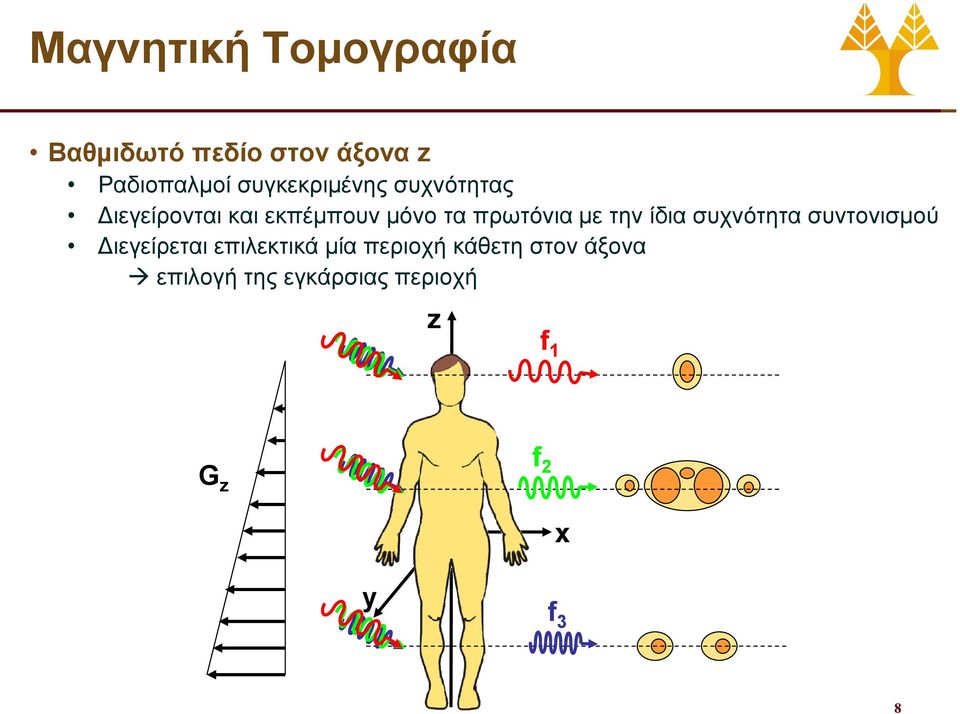 Μαγνητική Τομογραφία

• Βαθμιδωτό πεδίο στον άξονα z
  • Ραδιοπαλμοί συγκεκριμένης συχνότητας
  • Διεγείρονται και εκπέμπουν μόνο τα πρωτόνια με την ίδια συχνότητα συντονισμού
  • Διεγείρεται επιλεκτικά μία περιοχή κάθετη στον άξονα
    → επιλογή της εγκάρσιας περιοχή

z

$f_1$

$G_z$

$f_2$

x

y

$f_3$

8